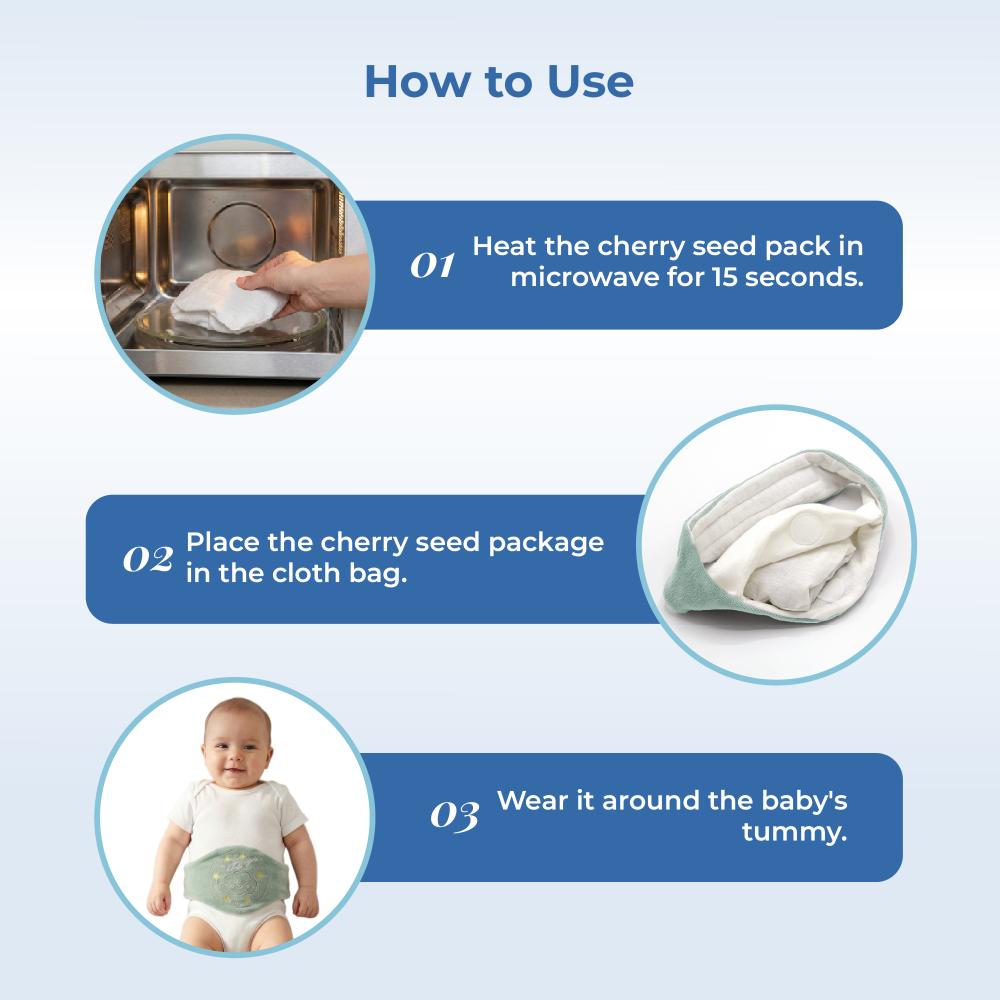 How to Use

01 Heat the cherry seed pack in microwave for 15 seconds.

02 Place the cherry seed package in the cloth bag.

03 Wear it around the baby's tummy.